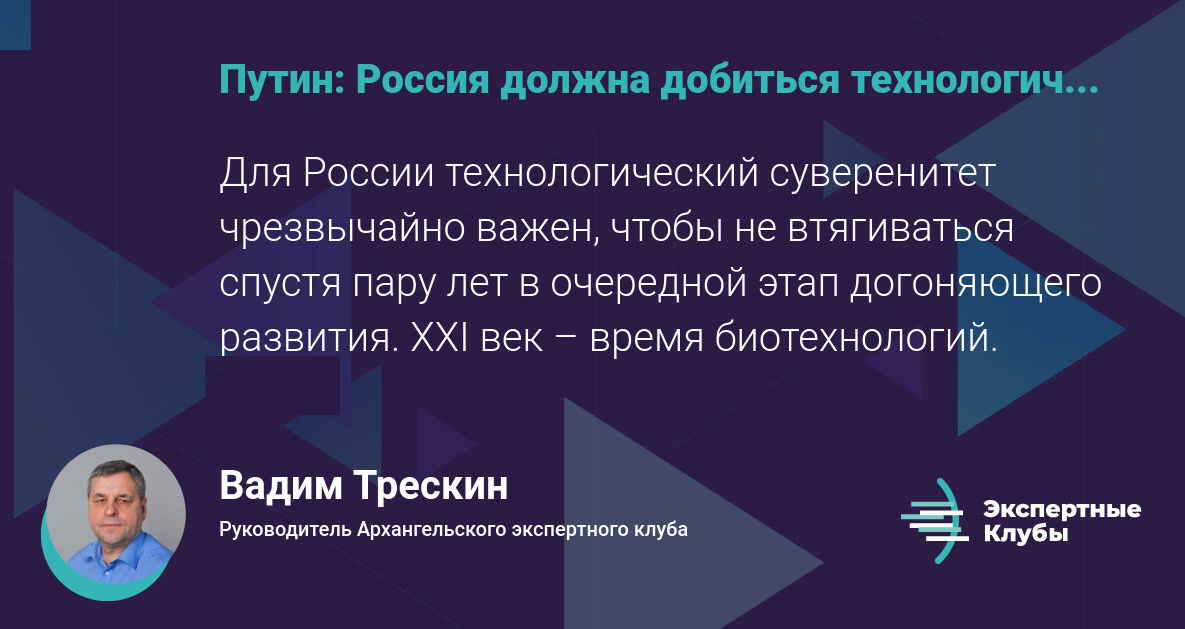 Путин: Россия должна добиться технологич...

Для России технологический суверенитет чрезвычайно важен, чтобы не втягиваться спустя пару лет в очередной этап догоняющего развития. XXI век – время биотехнологий.

Вадим Трескин

Руководитель Архангельского экспертного клуба

Экспертные Клубы